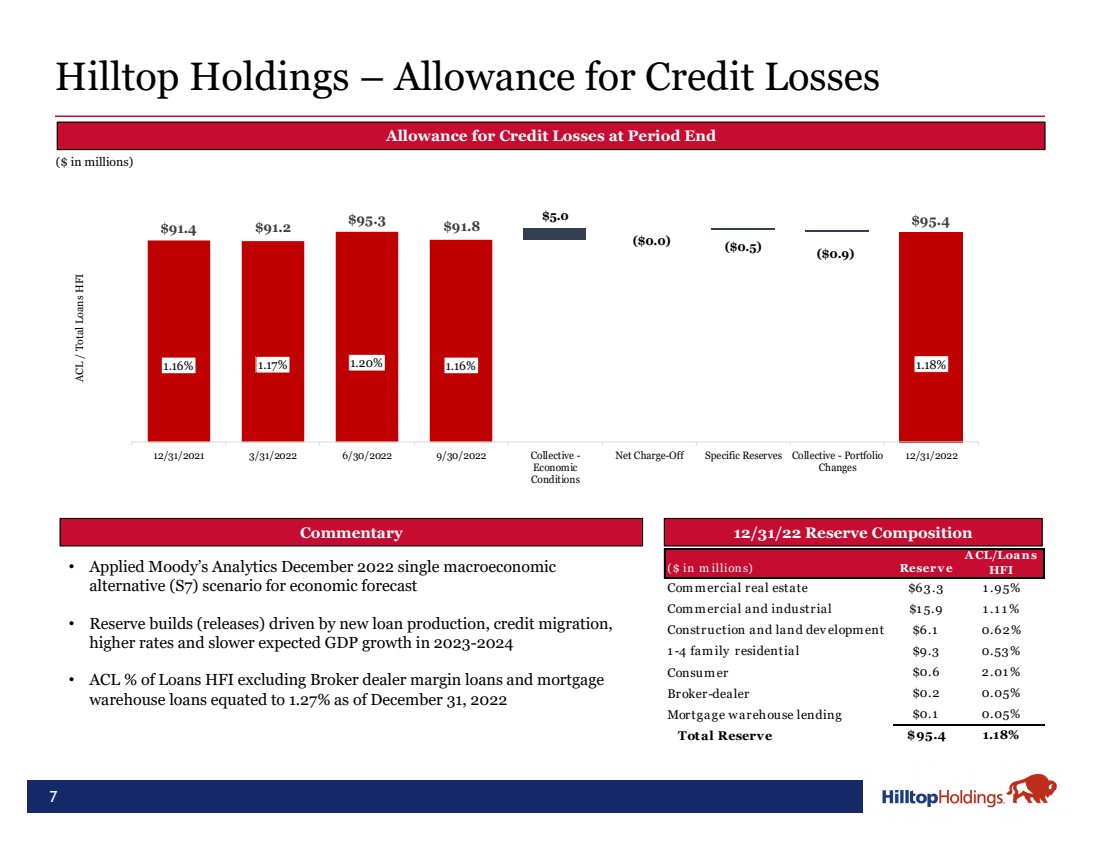 Hilltop Holdings – Allowance for Credit Losses

Allowance for Credit Losses at Period End

($ in millions)

ACL / Total Loans HFI

$91.4 $91.2 $95.3 $91.8 $5.0 ($0.0) ($0.5) ($0.9) $95.4

1.16% 1.17% 1.20% 1.16% 1.18%

12/31/2021 3/31/2022 6/30/2022 9/30/2022 Collective - Economic Conditions Net Charge-Off Specific Reserves Collective - Portfolio Changes 12/31/2022

Commentary

• Applied Moody's Analytics December 2022 single macroeconomic alternative (S7) scenario for economic forecast

• Reserve builds (releases) driven by new loan production, credit migration, higher rates and slower expected GDP growth in 2023-2024

• ACL % of Loans HFI excluding Broker dealer margin loans and mortgage warehouse loans equated to 1.27% as of December 31, 2022

12/31/22 Reserve Composition

| ($ in millions) | Reserve | ACL/Loans HFI |
|---|---|---|
| Commercial real estate | $63.3 | 1.95% |
| Commercial and industrial | $15.9 | 1.11% |
| Construction and land development | $6.1 | 0.62% |
| 1-4 family residential | $9.3 | 0.53% |
| Consumer | $0.6 | 2.01% |
| Broker-dealer | $0.2 | 0.05% |
| Mortgage warehouse lending | $0.1 | 0.05% |
| Total Reserve | $95.4 | 1.18% |

7

HilltopHoldings.